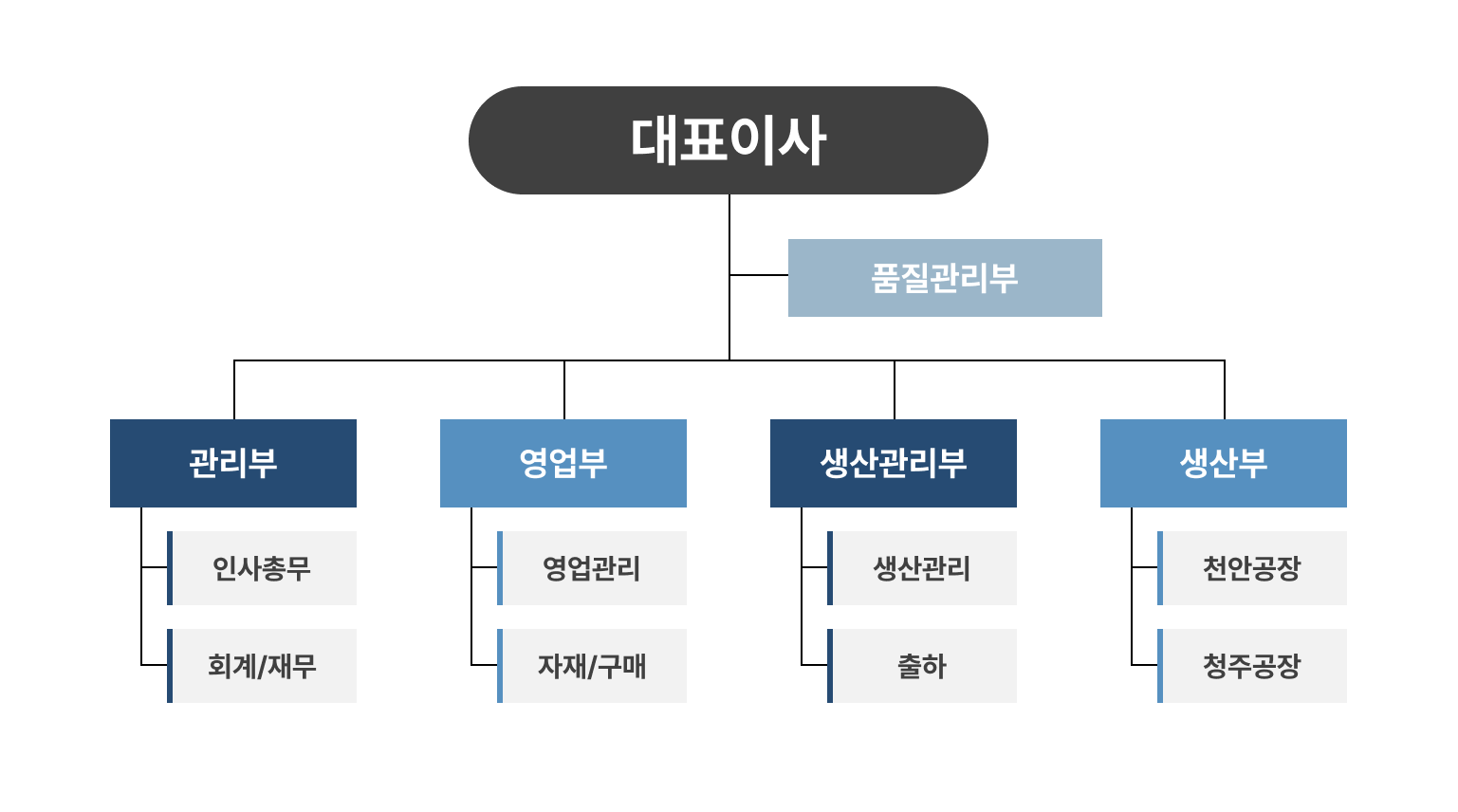 대표이사

품질관리부

관리부

인사총무

회계/재무

영업부

영업관리

자재/구매

생산관리부

생산관리

출하

생산부

천안공장

청주공장